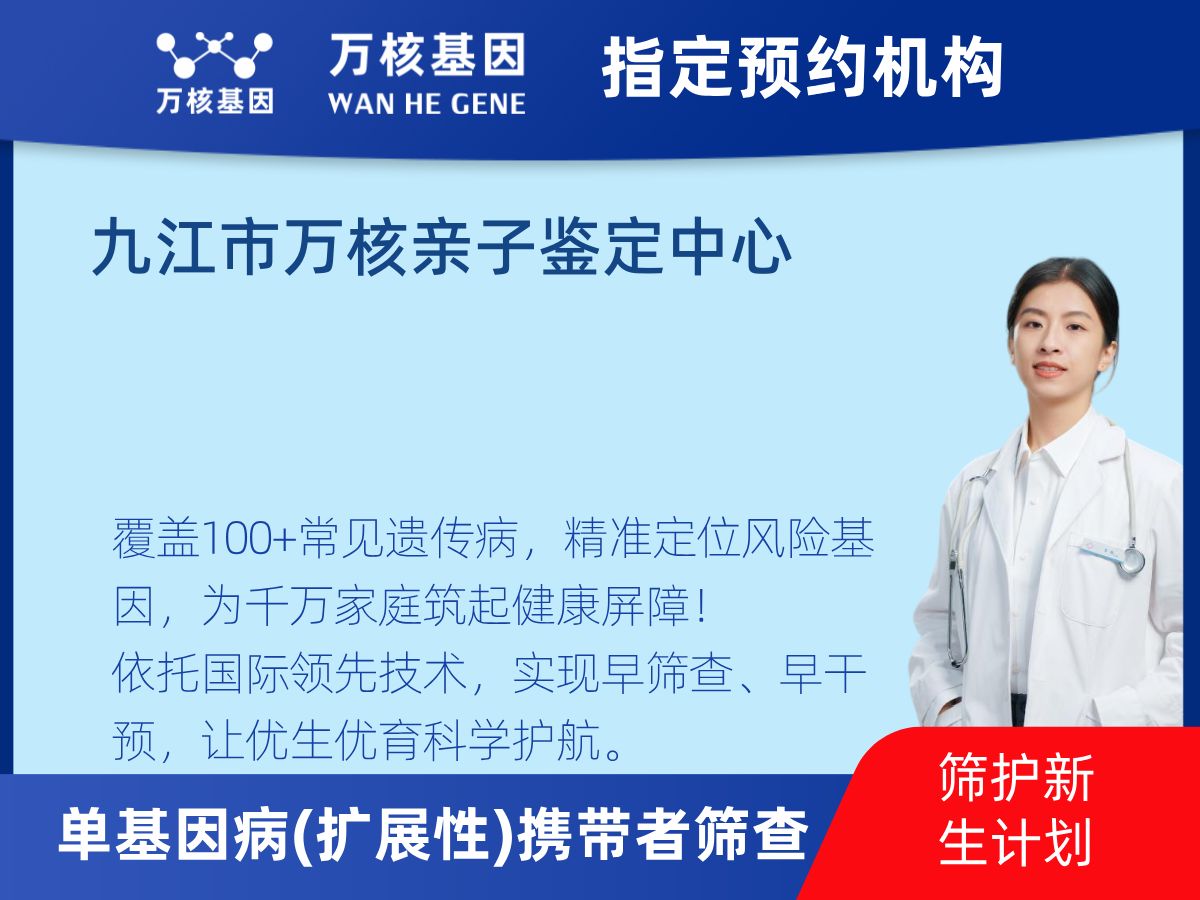 万核基因

万核基因
WAN HE GENE

指定预约机构

九江市万核亲子鉴定中心

覆盖100+常见遗传病，精准定位风险基因，为千万家庭筑起健康屏障！
依托国际领先技术，实现早筛查、早干预，让优生优育科学护航。

单基因病(扩展性)携带者筛查

筛护新生计划